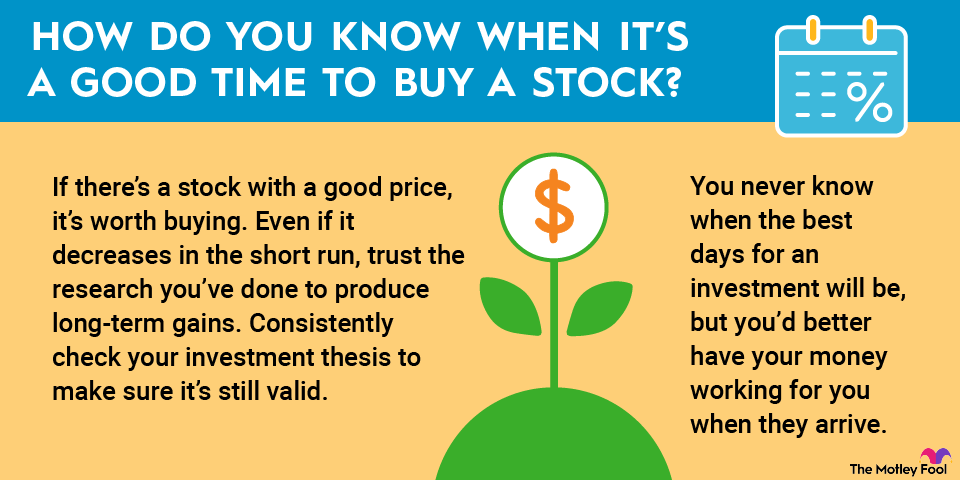 HOW DO YOU KNOW WHEN IT'S A GOOD TIME TO BUY A STOCK?

%

If there's a stock with a good price, it's worth buying. Even if it decreases in the short run, trust the research you've done to produce long-term gains. Consistently check your investment thesis to make sure it's still valid.

$

You never know when the best days for an investment will be, but you'd better have your money working for you when they arrive.

The Motley Fool